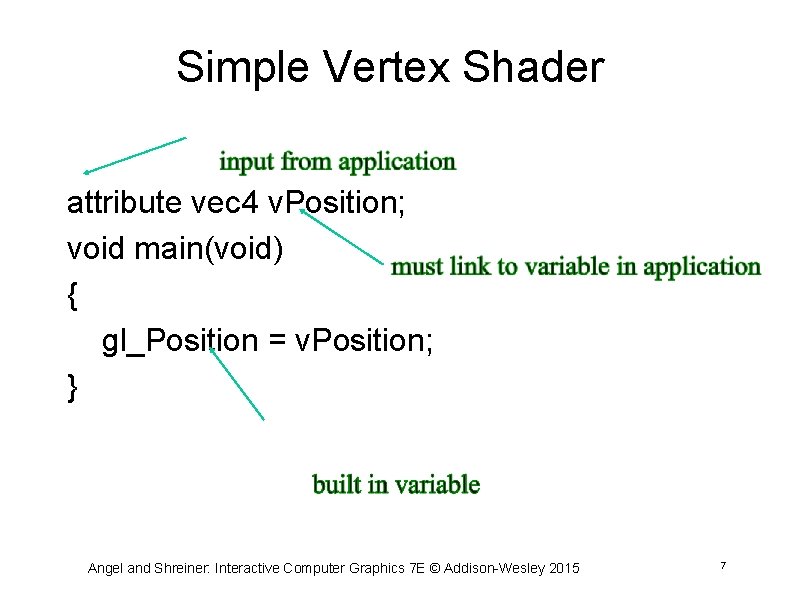 Simple Vertex Shader

input from application

attribute vec4 vPosition;
void main(void)
{
gl_Position = vPosition;
}

must link to variable in application

built in variable

Angel and Shreiner: Interactive Computer Graphics 7E © Addison-Wesley 2015

7